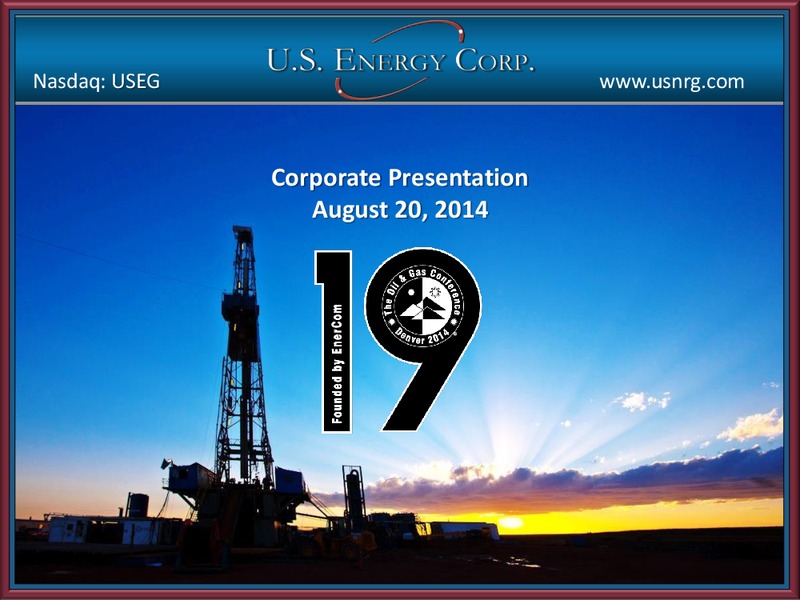 Nasdaq: USEG

U.S. ENERGY CORP.

www.usnrg.com

Corporate Presentation
August 20, 2014

19

Founded by EnerCom

The Oil & Gas Conference

Denver 2014